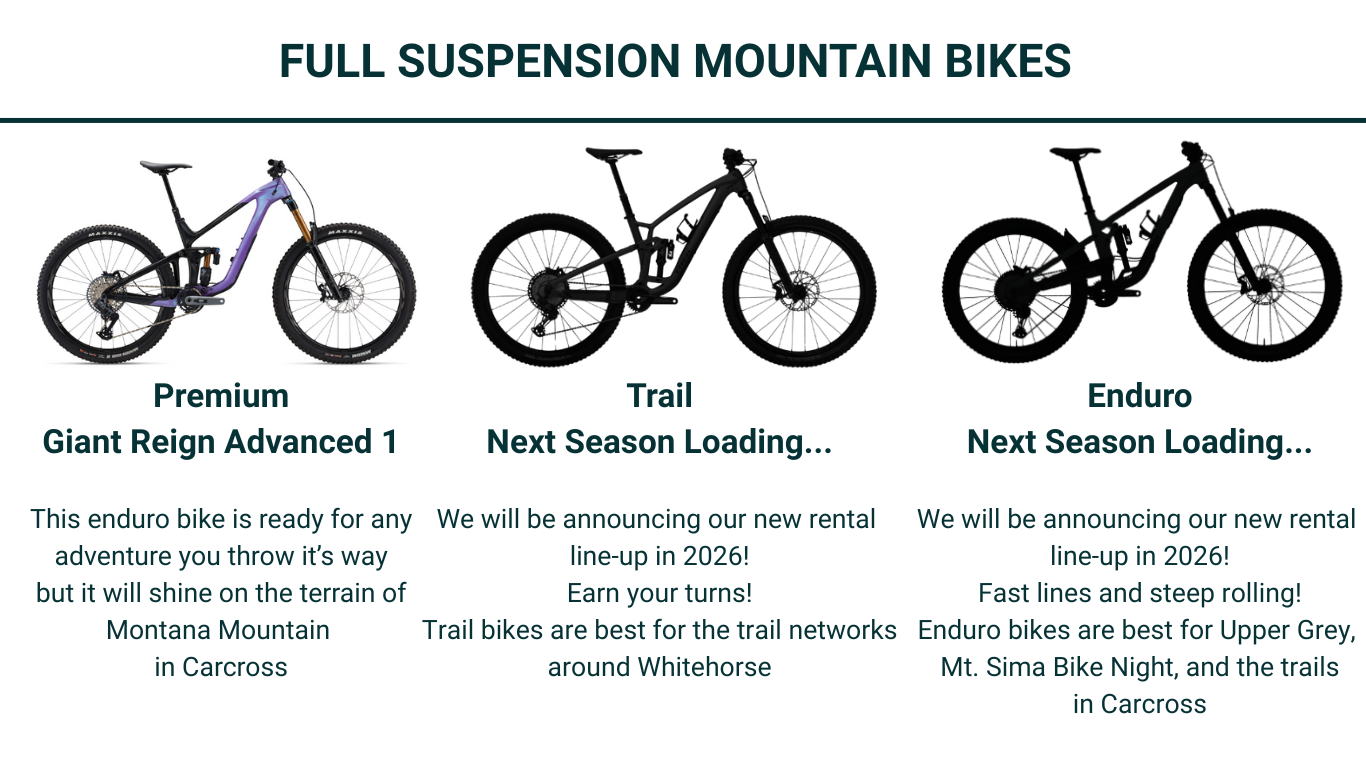 FULL SUSPENSION MOUNTAIN BIKES

MAXXIS MAXXIS

Premium
Giant Reign Advanced 1

This enduro bike is ready for any adventure you throw it's way but it will shine on the terrain of Montana Mountain in Carcross

Trail
Next Season Loading...

We will be announcing our new rental line-up in 2026!
Earn your turns!
Trail bikes are best for the trail networks around Whitehorse

Enduro
Next Season Loading...

We will be announcing our new rental line-up in 2026!
Fast lines and steep rolling!
Enduro bikes are best for Upper Grey, Mt. Sima Bike Night, and the trails in Carcross